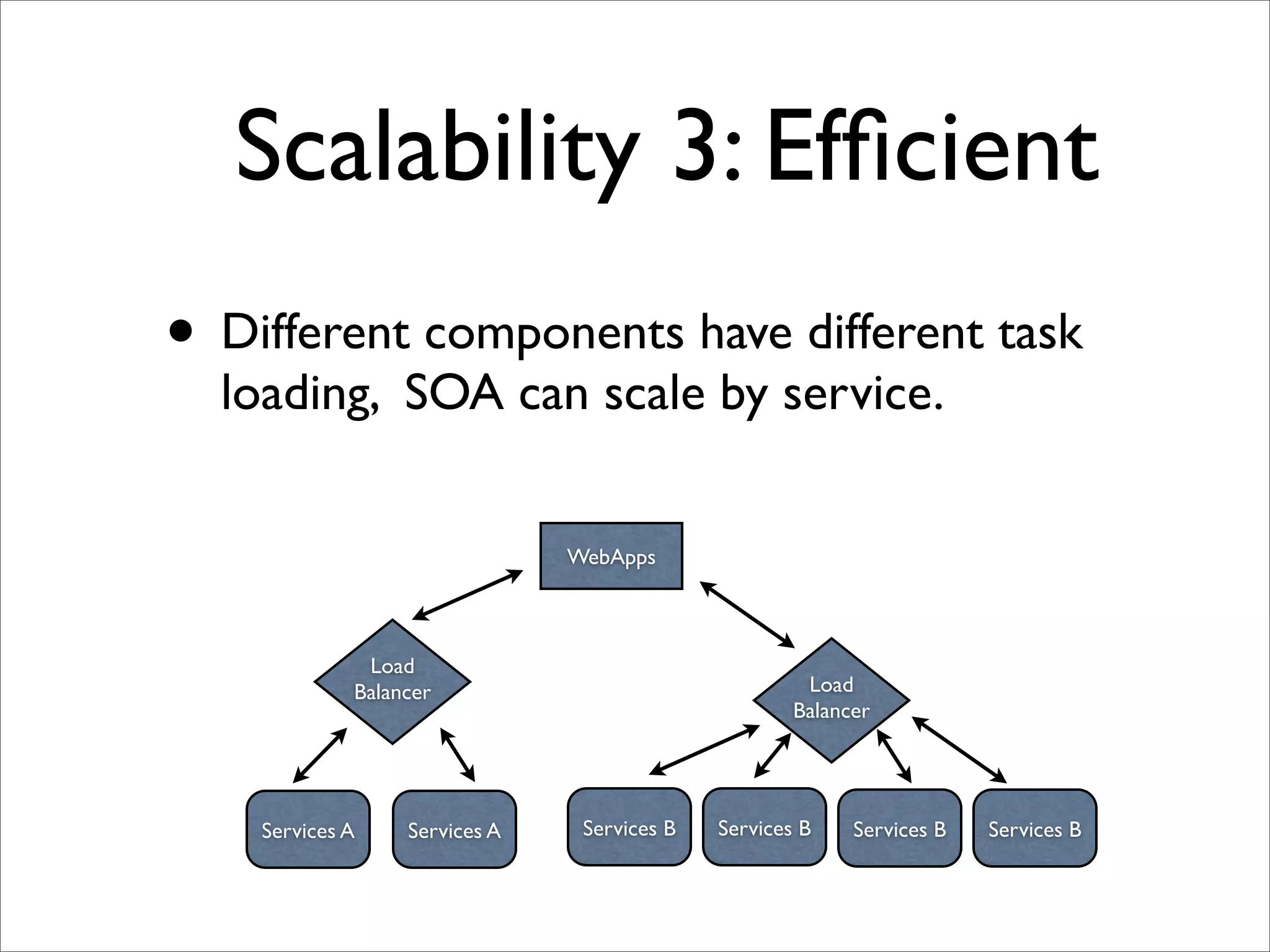 Scalability 3: Efficient

• Different components have different task loading, SOA can scale by service.

WebApps

Load Balancer

Load Balancer

Services A

Services A

Services B

Services B

Services B

Services B